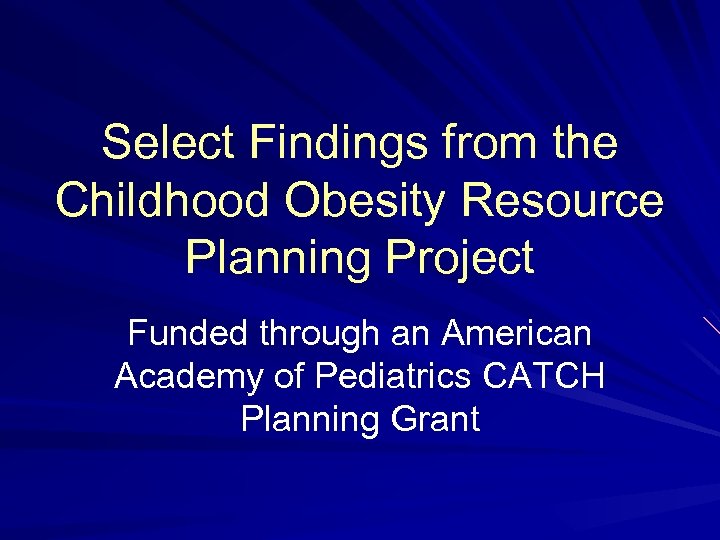 Select Findings from the Childhood Obesity Resource Planning Project

Funded through an American Academy of Pediatrics CATCH Planning Grant